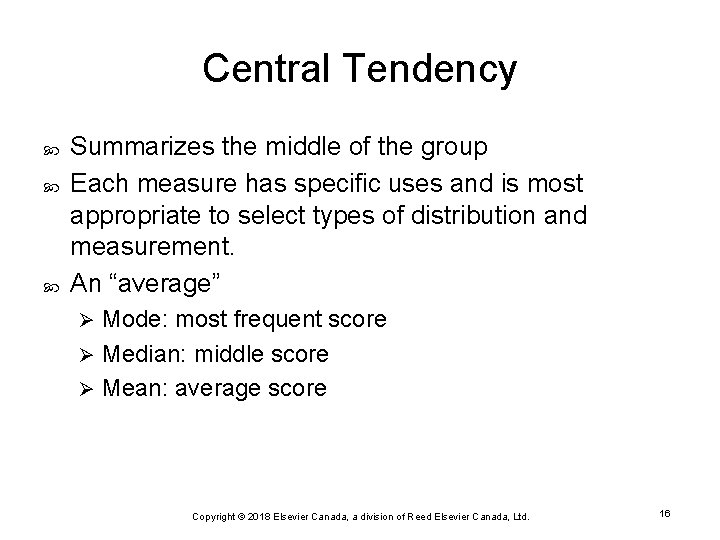 Central Tendency

Summarizes the middle of the group

Each measure has specific uses and is most appropriate to select types of distribution and measurement.

An “average”

Mode: most frequent score

Median: middle score

Mean: average score

Copyright © 2018 Elsevier Canada, a division of Reed Elsevier Canada, Ltd.

16